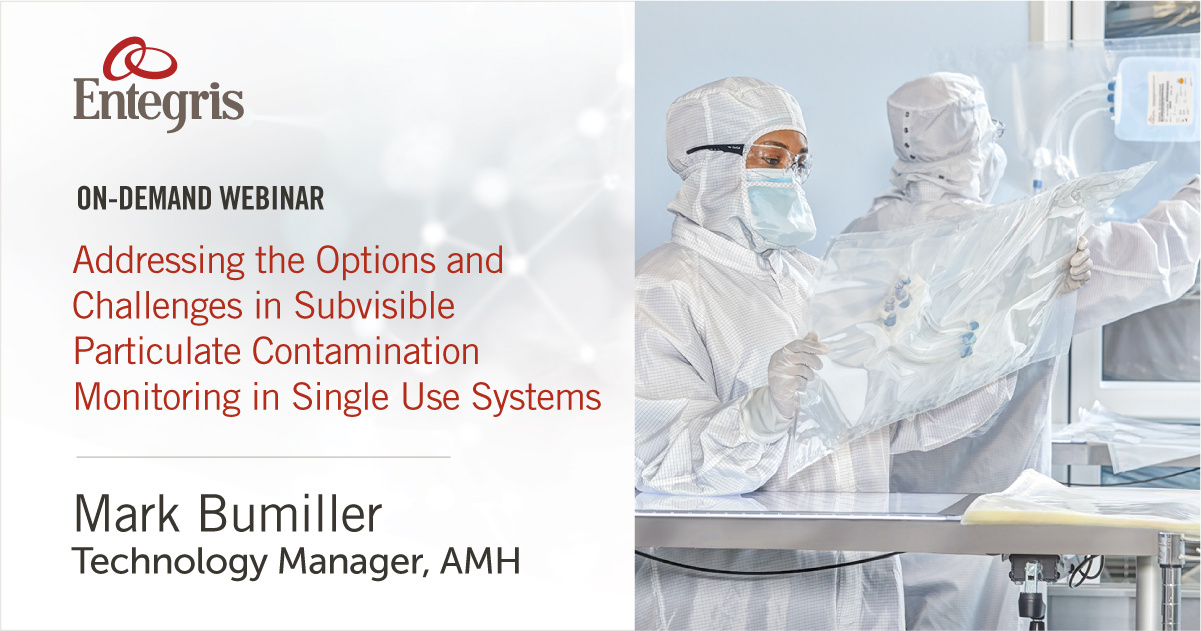 Entegris

ON-DEMAND WEBINAR

Addressing the Options and Challenges in Subvisible Particulate Contamination Monitoring in Single Use Systems

Mark Bumiller
Technology Manager, AMH